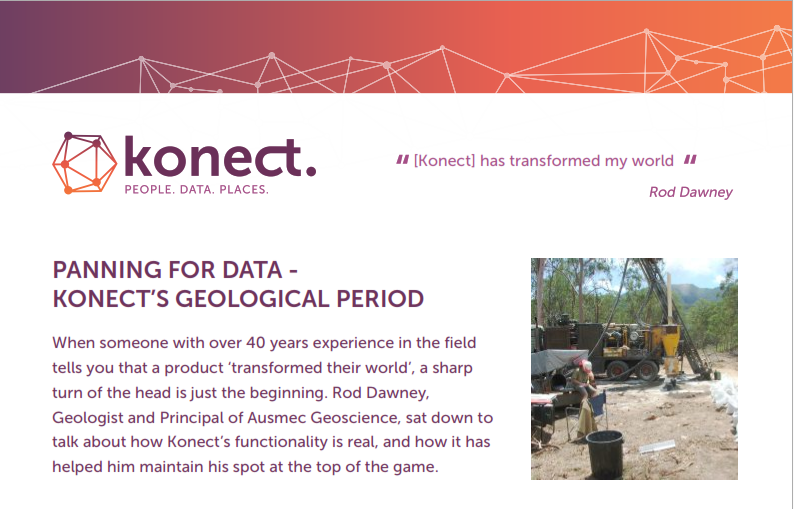 konect.
PEOPLE. DATA. PLACES.

" [Konect] has transformed my world "

Rod Dawney

PANNING FOR DATA -
KONECT'S GEOLOGICAL PERIOD

When someone with over 40 years experience in the field tells you that a product 'transformed their world', a sharp turn of the head is just the beginning. Rod Dawney, Geologist and Principal of Ausmec Geoscience, sat down to talk about how Konect's functionality is real, and how it has helped him maintain his spot at the top of the game.